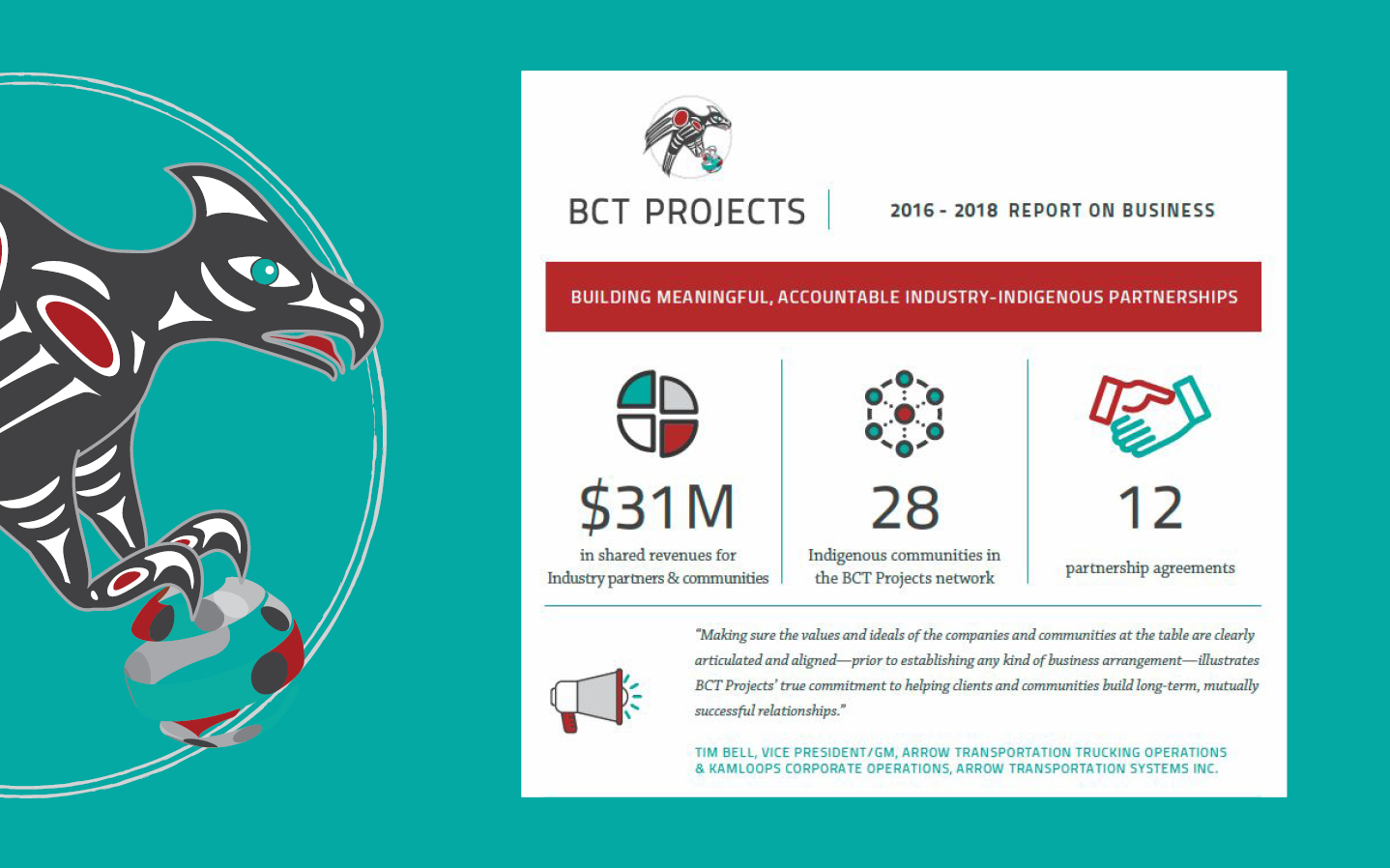 BCT PROJECTS

2016 - 2018 REPORT ON BUSINESS

BUILDING MEANINGFUL, ACCOUNTABLE INDUSTRY-INDIGENOUS PARTNERSHIPS

$31M
in shared revenues for Industry partners & communities

28
Indigenous communities in the BCT Projects network

12
partnership agreements

"Making sure the values and ideals of the companies and communities at the table are clearly articulated and aligned—prior to establishing any kind of business arrangement—illustrates BCT Projects' true commitment to helping clients and communities build long-term, mutually successful relationships."

TIM BELL, VICE PRESIDENT/GM, ARROW TRANSPORTATION TRUCKING OPERATIONS & KAMLOOPS CORPORATE OPERATIONS, ARROW TRANSPORTATION SYSTEMS INC.